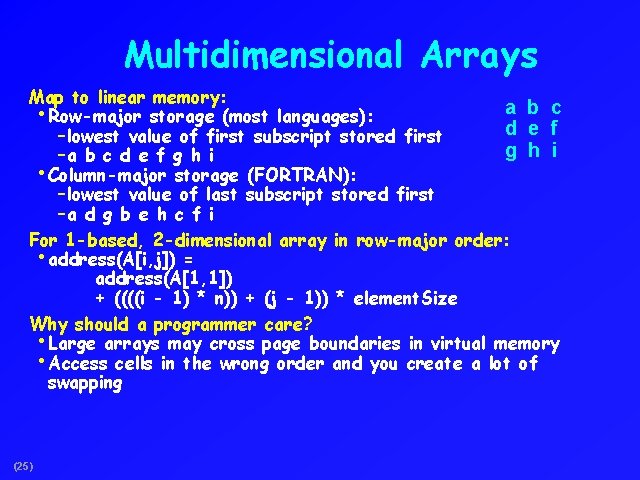 Multidimensional Arrays

Map to linear memory:
• Row-major storage (most languages):
– lowest value of first subscript stored first
– a b c d e f g h i
• Column-major storage (FORTRAN):
– lowest value of last subscript stored first
– a d g b e h c f i

a b c
d e f
g h i

For 1-based, 2-dimensional array in row-major order:
• address(A[i,j]) =
address(A[1,1])
+ ((((i - 1) * n)) + (j - 1)) * elementSize

Why should a programmer care?
• Large arrays may cross page boundaries in virtual memory
• Access cells in the wrong order and you create a lot of swapping

(25)